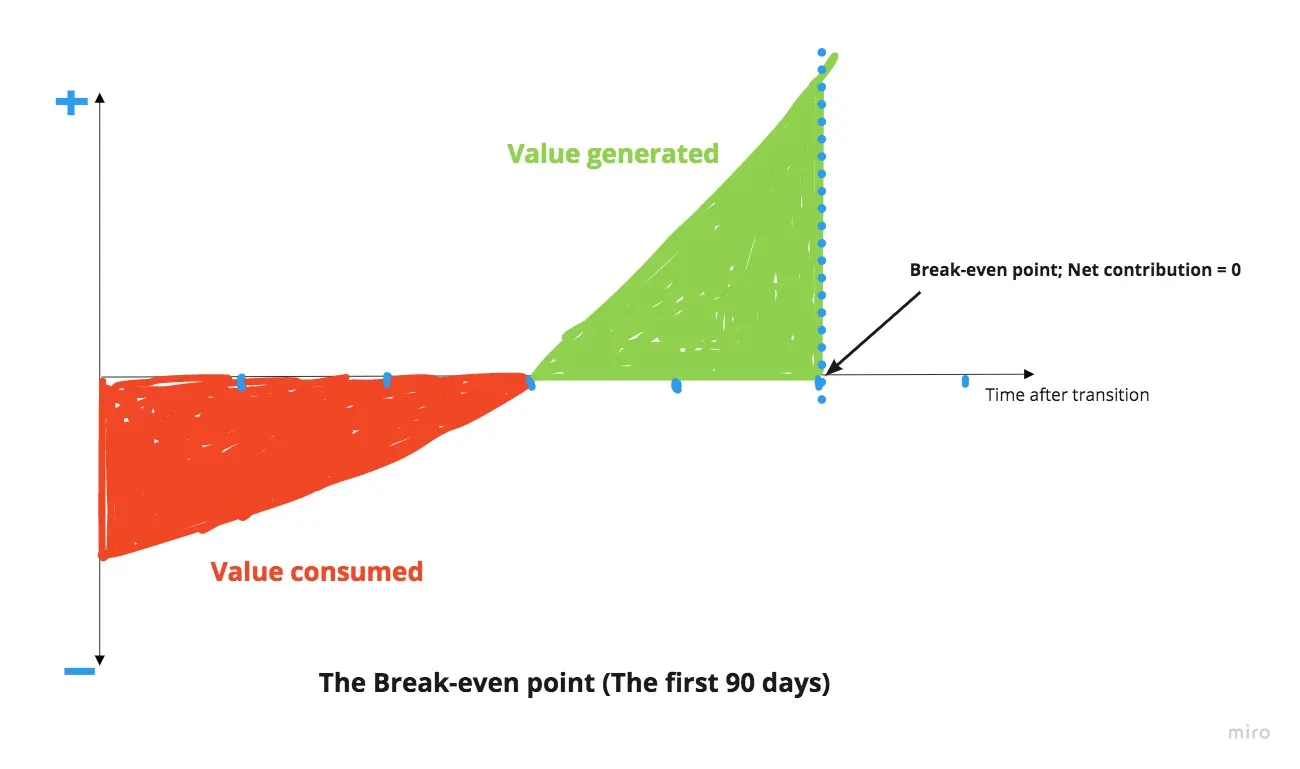 +

Value generated

Break-even point; Net contribution = 0

Time after transition

Value consumed

−

The Break-even point (The first 90 days)

miro